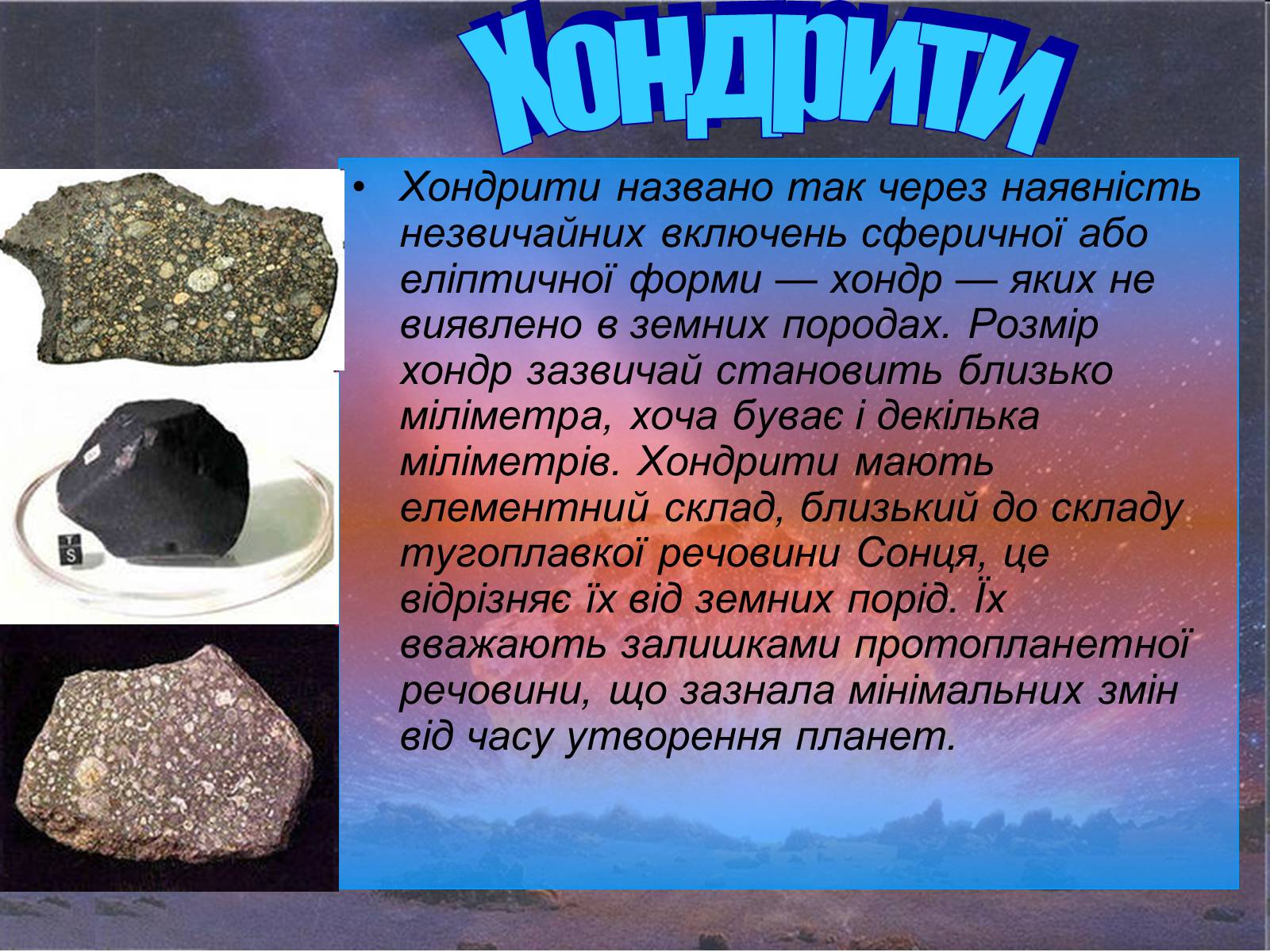 Хондрити

• Хондрити названо так через наявність незвичайних включень сферичної або еліптичної форми — хондр — яких не виявлено в земних породах. Розмір хондр зазвичай становить близько міліметра, хоча буває і декілька міліметрів. Хондрити мають елементний склад, близький до складу тугоплавкої речовини Сонця, це відрізняє їх від земних порід. Їх вважають залишками протопланетної речовини, що зазнала мінімальних змін від часу утворення планет.

T
S